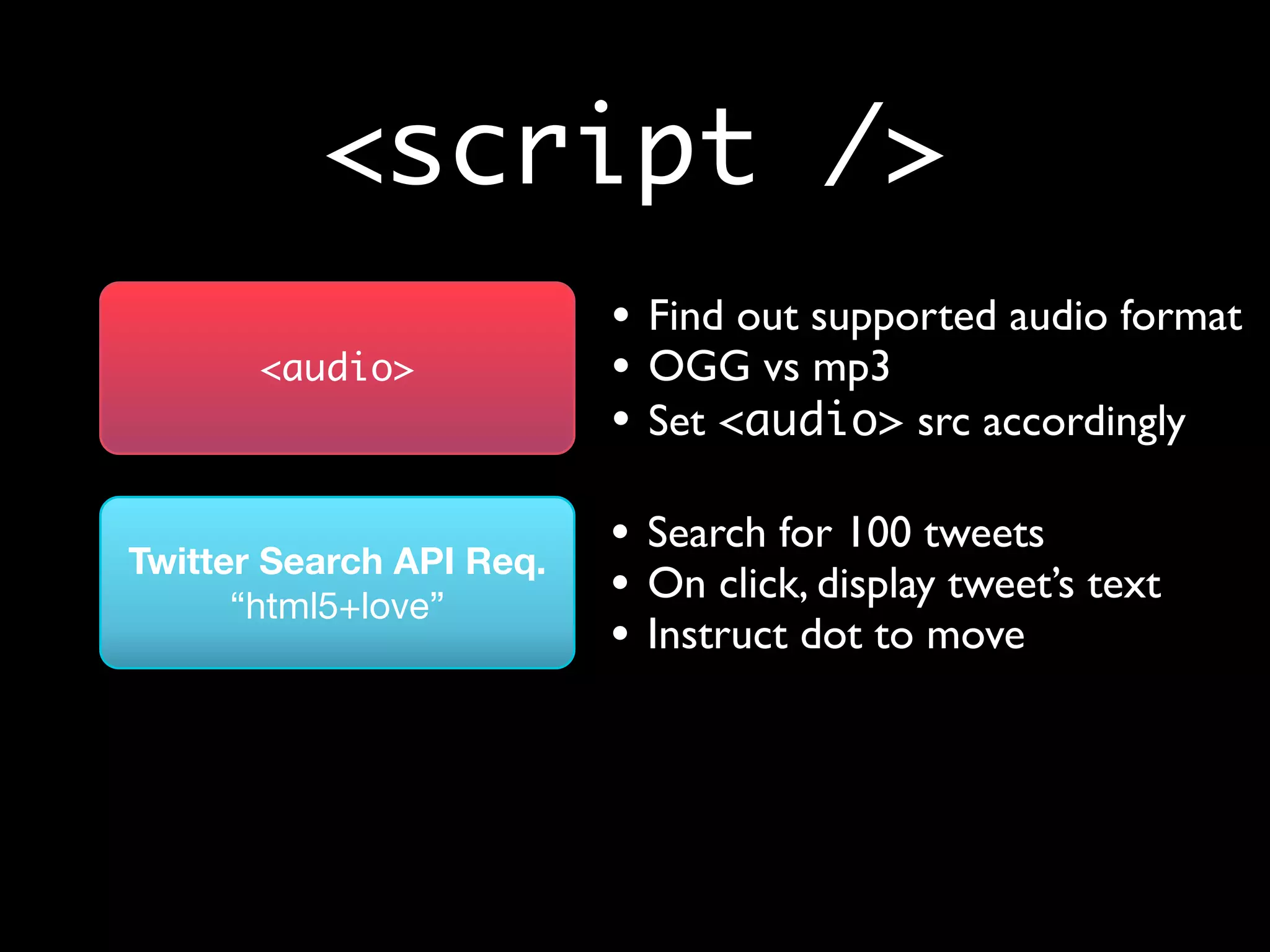 <script />

<audio>

• Find out supported audio format
• OGG vs mp3
• Set <audio> src accordingly

Twitter Search API Req.
“html5+love”

• Search for 100 tweets
• On click, display tweet’s text
• Instruct dot to move